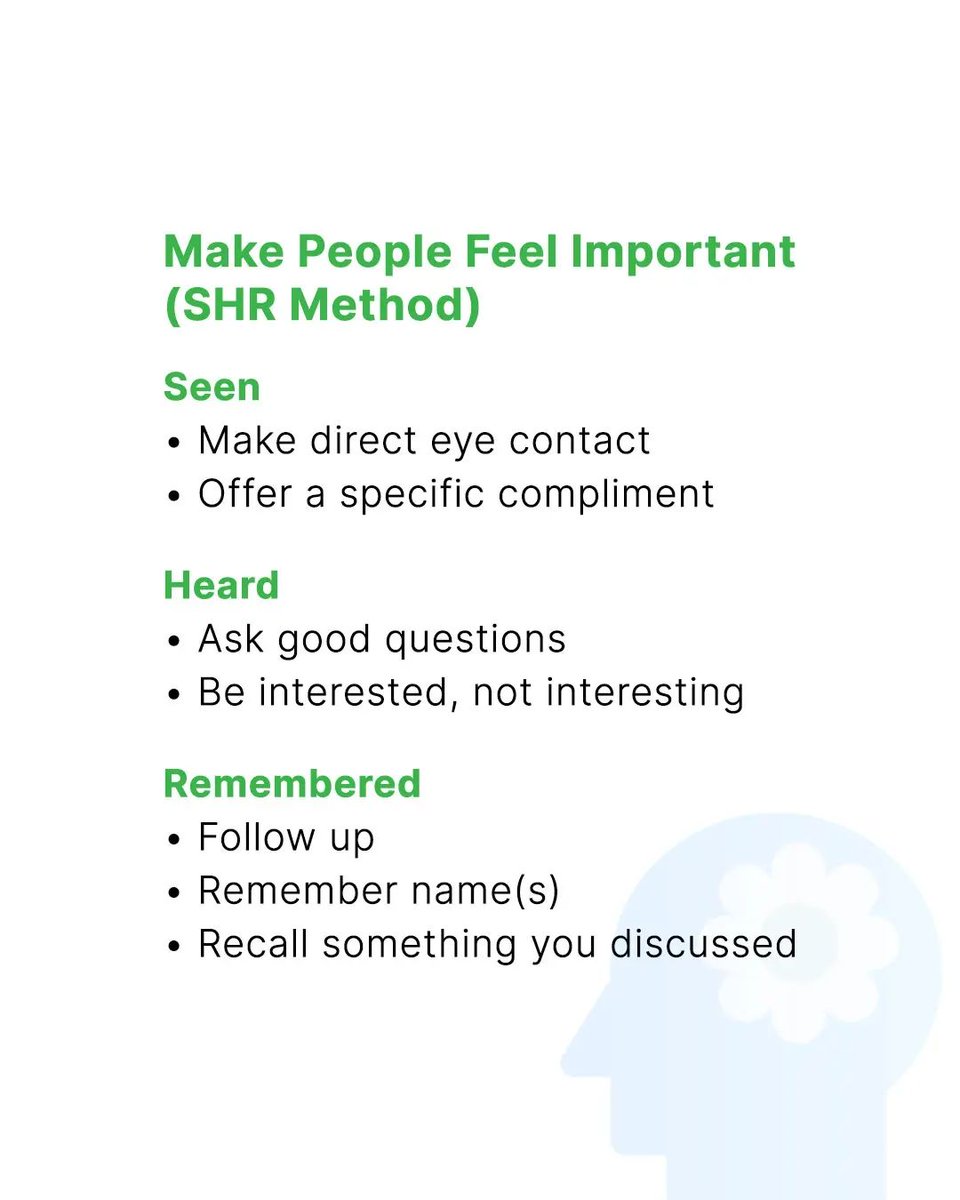 Make People Feel Important (SHR Method)

Seen
• Make direct eye contact
• Offer a specific compliment

Heard
• Ask good questions
• Be interested, not interesting

Remembered
• Follow up
• Remember name(s)
• Recall something you discussed